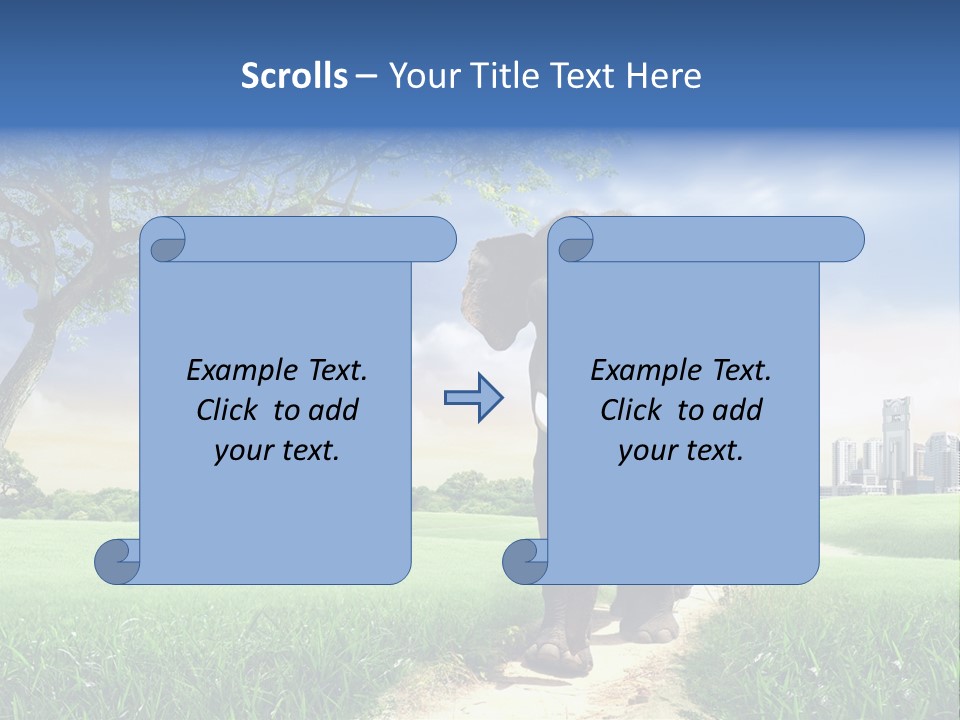 Scrolls – Your Title Text Here

Example Text. Click to add your text.

Example Text. Click to add your text.